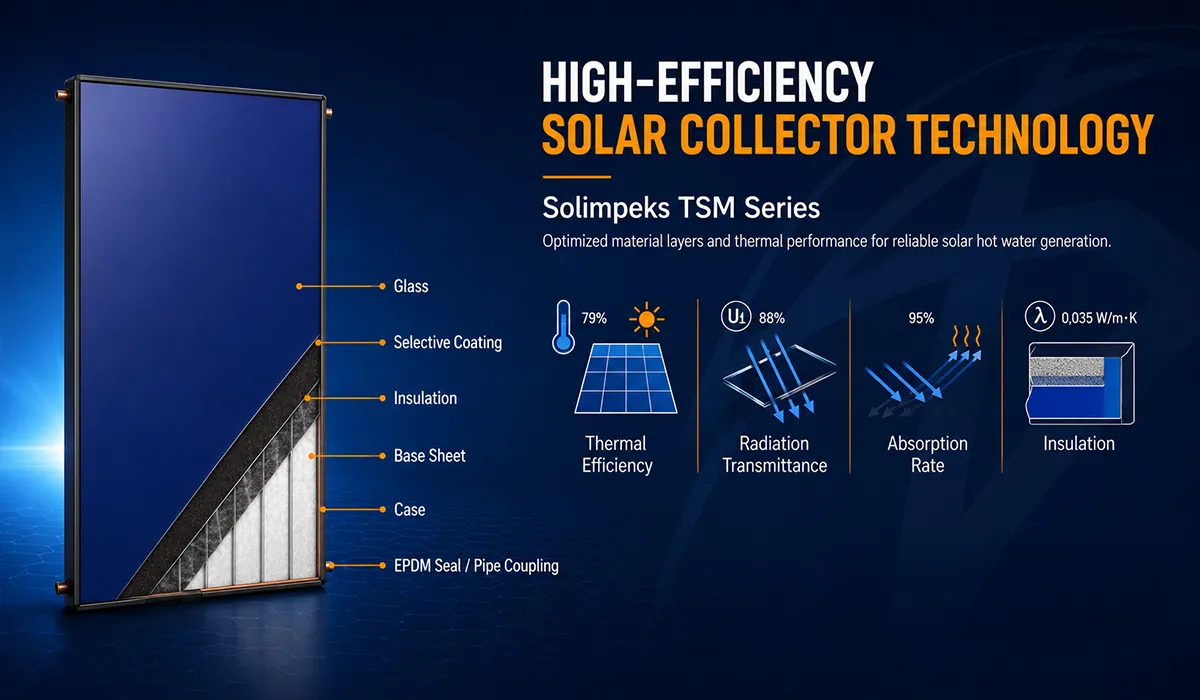 HIGH-EFFICIENCY
SOLAR COLLECTOR TECHNOLOGY

Solimpeks TSM Series

Optimized material layers and thermal performance for reliable solar hot water generation.

Glass

Selective Coating

Insulation

Base Sheet

Case

EPDM Seal / Pipe Coupling

79%

Thermal Efficiency

U1 88%

Radiation Transmittance

95%

Absorption Rate

λ 0,035 W/m·K

Insulation